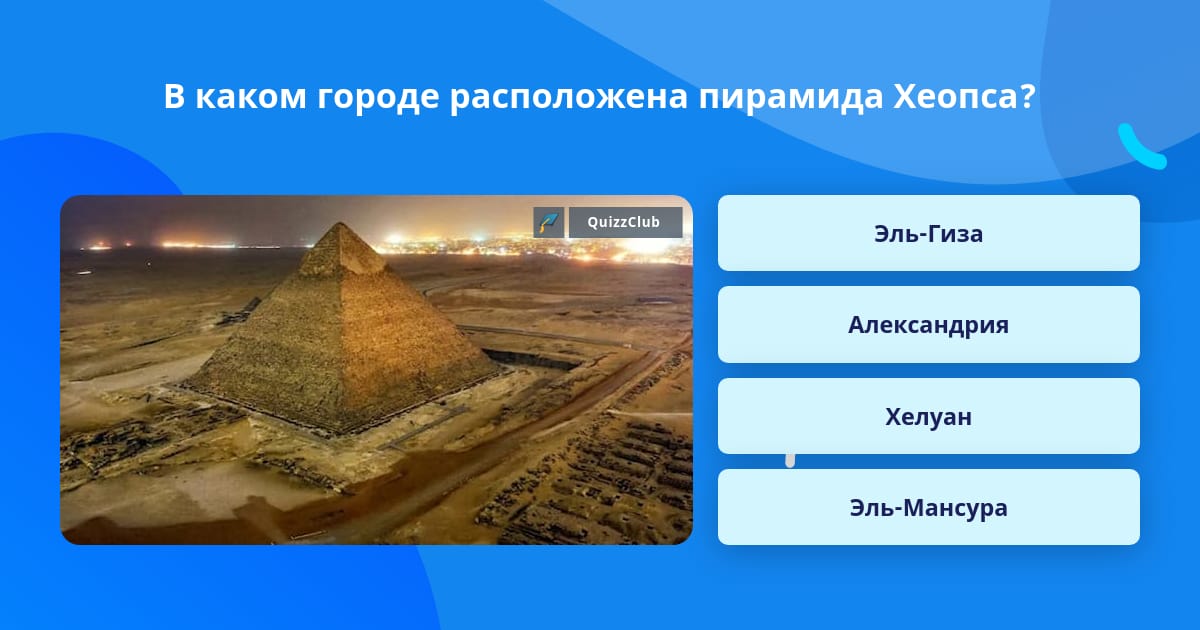 В каком городе расположена пирамида Хеопса?

QuizzClub

Эль-Гиза

Александрия

Хелуан

Эль-Мансура